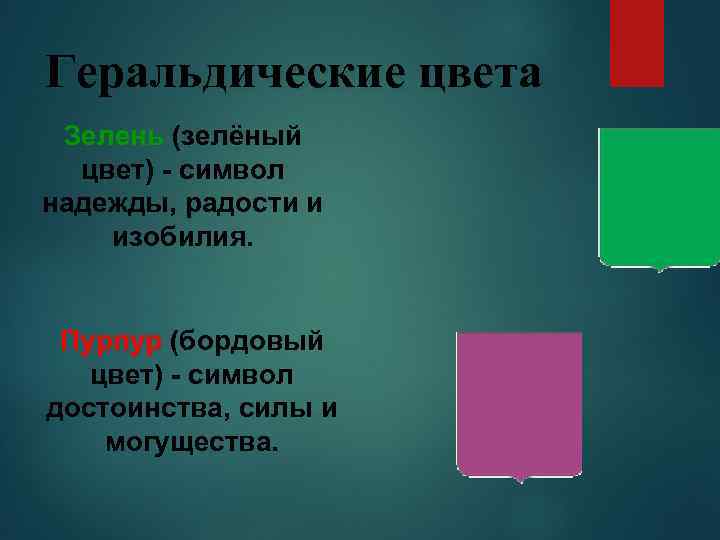 Геральдические цвета

Зелень (зелёный цвет) - символ надежды, радости и изобилия.

Пурпур (бордовый цвет) - символ достоинства, силы и могущества.